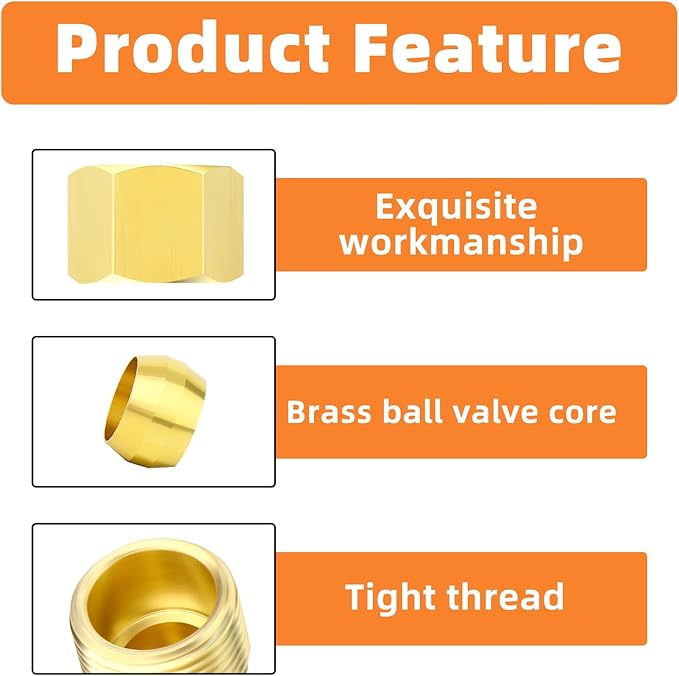 Product Feature

Exquisite workmanship

Brass ball valve core

Tight thread